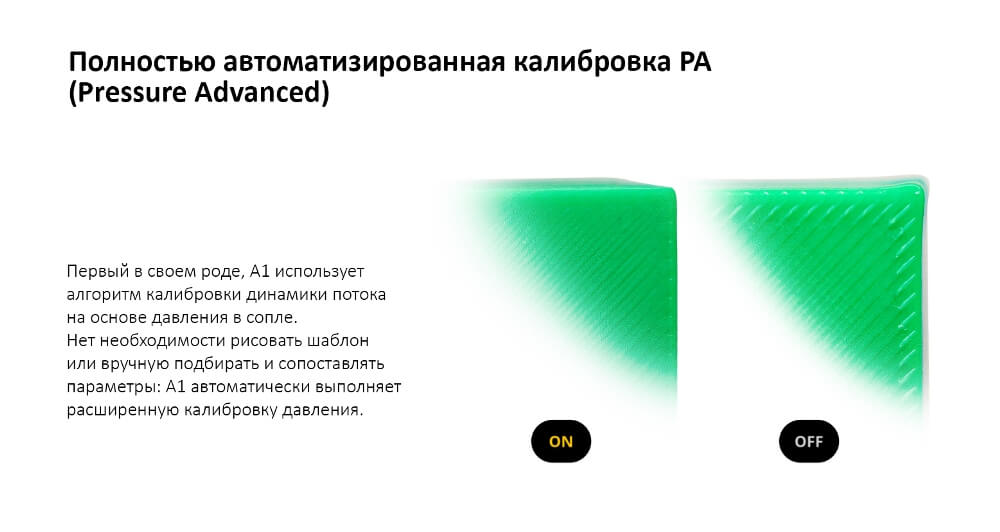 Полностью автоматизированная калибровка PA (Pressure Advanced)

Первый в своем роде, A1 использует алгоритм калибровки динамики потока на основе давления в сопле.
Нет необходимости рисовать шаблон или вручную подбирать и сопоставлять параметры: A1 автоматически выполняет расширенную калибровку давления.

ON

OFF